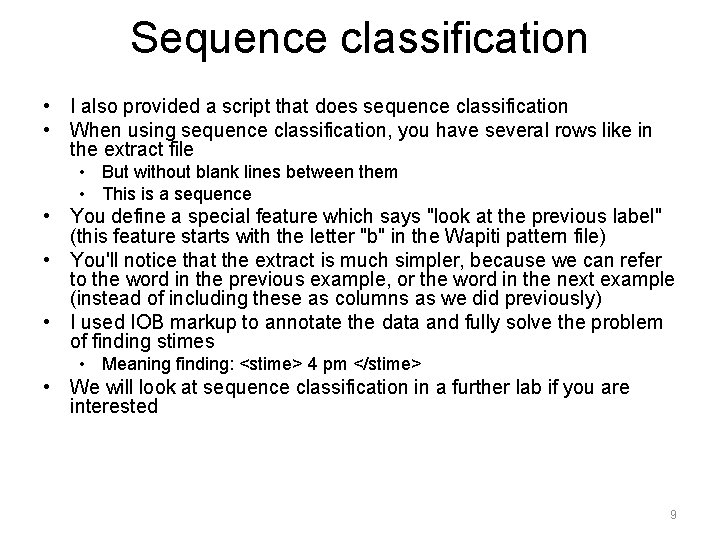 Sequence classification

• I also provided a script that does sequence classification
• When using sequence classification, you have several rows like in the extract file
  • But without blank lines between them
  • This is a sequence
• You define a special feature which says "look at the previous label" (this feature starts with the letter "b" in the Wapiti pattern file)
• You'll notice that the extract is much simpler, because we can refer to the word in the previous example, or the word in the next example (instead of including these as columns as we did previously)
• I used IOB markup to annotate the data and fully solve the problem of finding stimes
  • Meaning finding: <stime> 4 pm </stime>
• We will look at sequence classification in a further lab if you are interested

9